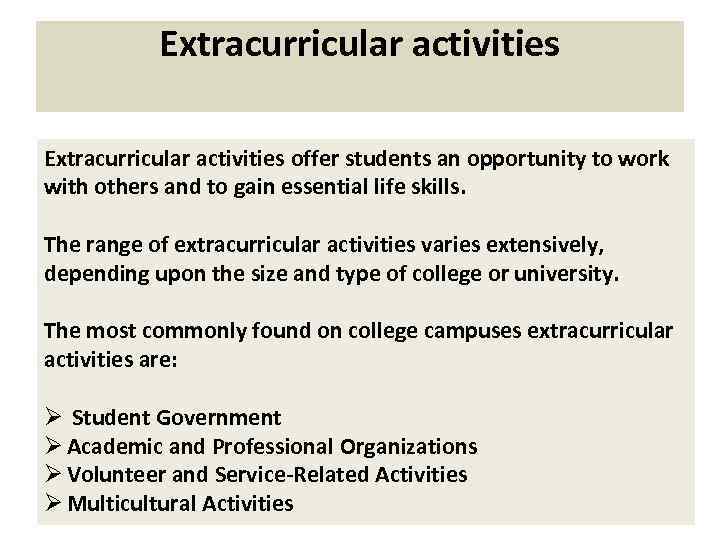 Extracurricular activities

Extracurricular activities offer students an opportunity to work with others and to gain essential life skills.

The range of extracurricular activities varies extensively, depending upon the size and type of college or university.

The most commonly found on college campuses extracurricular activities are:

➢ Student Government
➢ Academic and Professional Organizations
➢ Volunteer and Service-Related Activities
➢ Multicultural Activities